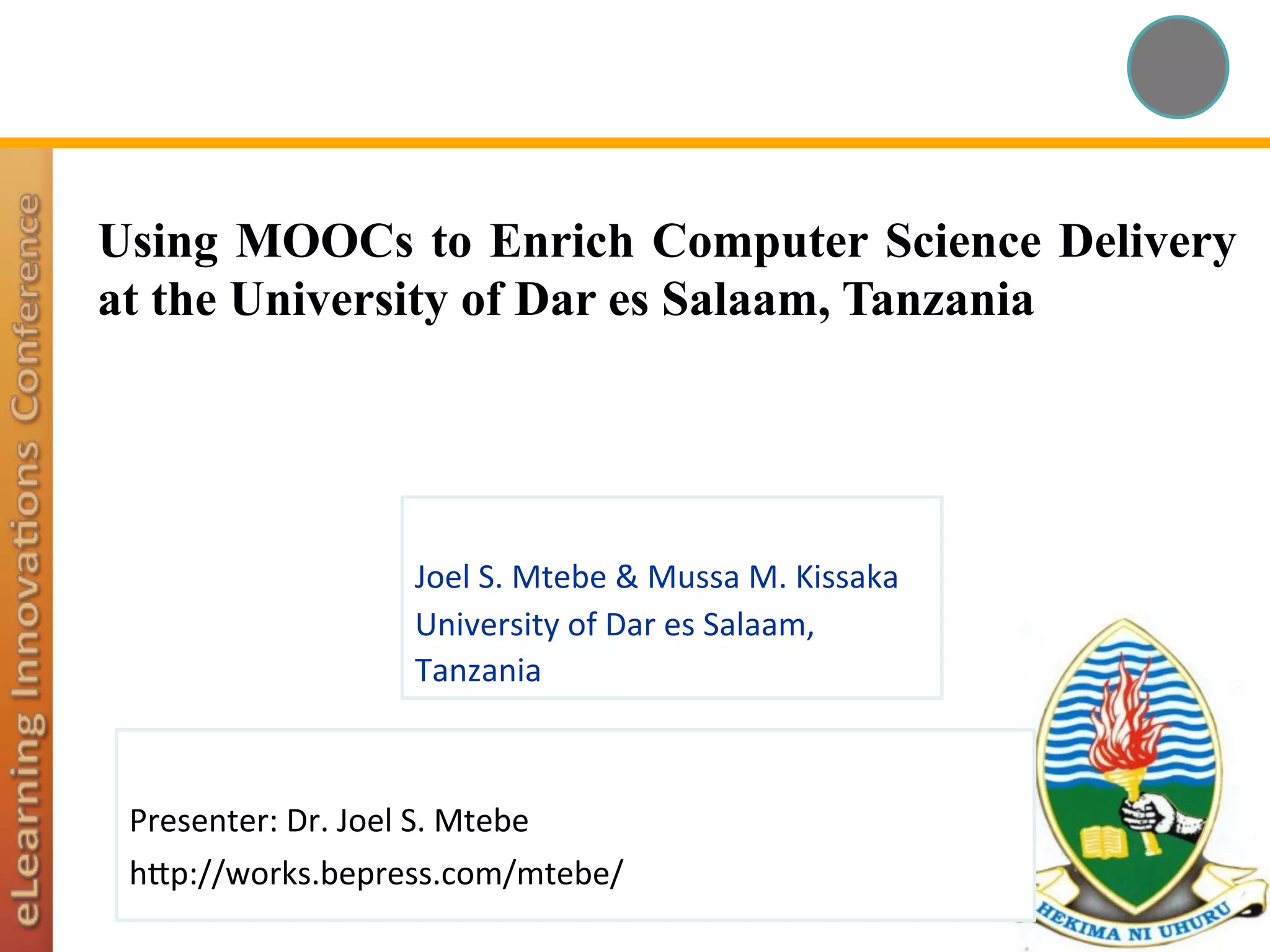 eLearning Innovations Conference

Using MOOCs to Enrich Computer Science Delivery at the University of Dar es Salaam, Tanzania

Joel S. Mtebe & Mussa M. Kissaka
University of Dar es Salaam, Tanzania

Presenter: Dr. Joel S. Mtebe
http://works.bepress.com/mtebe/

HEKIMA NI UHURU